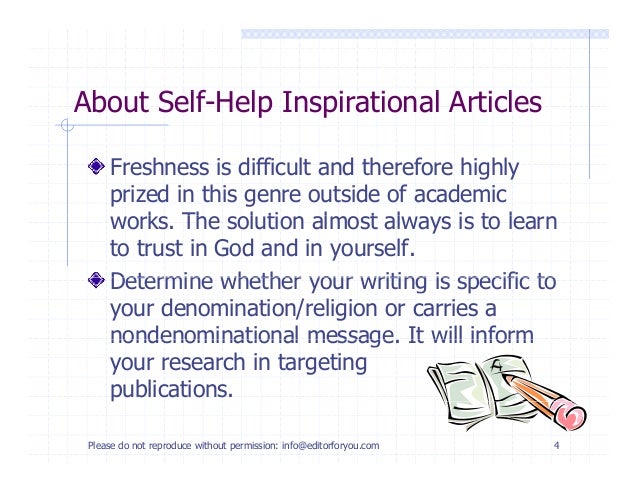 About Self-Help Inspirational Articles

Freshness is difficult and therefore highly prized in this genre outside of academic works. The solution almost always is to learn to trust in God and in yourself.

Determine whether your writing is specific to your denomination/religion or carries a nondenominational message. It will inform your research in targeting publications.

Please do not reproduce without permission: info@editorforyou.com

4